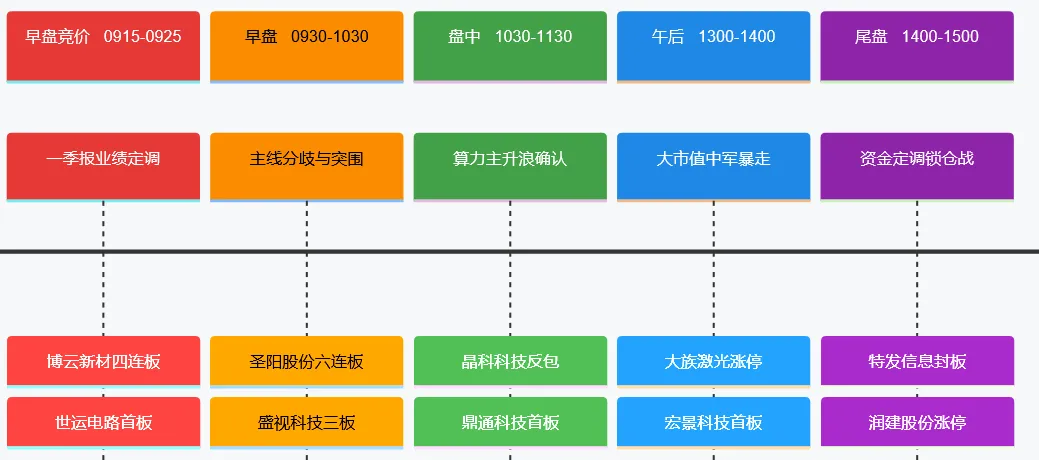 早盘竞价 0915-0925

早盘 0930-1030

盘中 1030-1130

午后 1300-1400

尾盘 1400-1500

一季报业绩定调

主线分歧与突围

算力主升浪确认

大市值中军暴走

资金定调锁仓战

博云新材四连板

圣阳股份六连板

晶科科技反包

大族激光涨停

特发信息封板

世运电路首板

盛视科技三板

鼎通科技首板

宏景科技首板

润建股份涨停